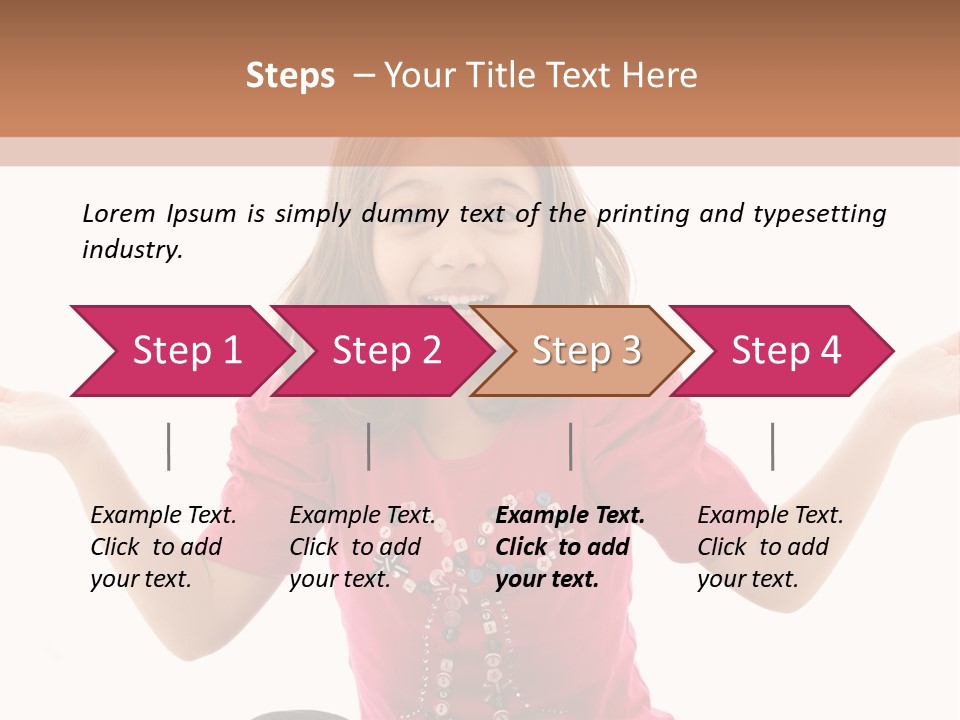 Steps – Your Title Text Here

Lorem Ipsum is simply dummy text of the printing and typesetting industry.

Step 1

Step 2

Step 3

Step 4

Example Text. Click to add your text.

Example Text. Click to add your text.

Example Text. Click to add your text.

Example Text. Click to add your text.